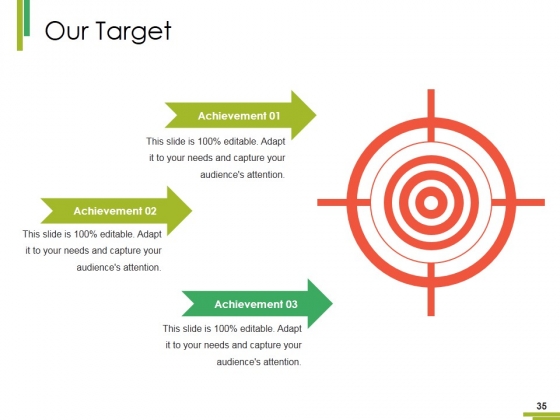 Our Target

Achievement 01

This slide is 100% editable. Adapt it to your needs and capture your audience's attention.

Achievement 02

This slide is 100% editable. Adapt it to your needs and capture your audience's attention.

Achievement 03

This slide is 100% editable. Adapt it to your needs and capture your audience's attention.

35